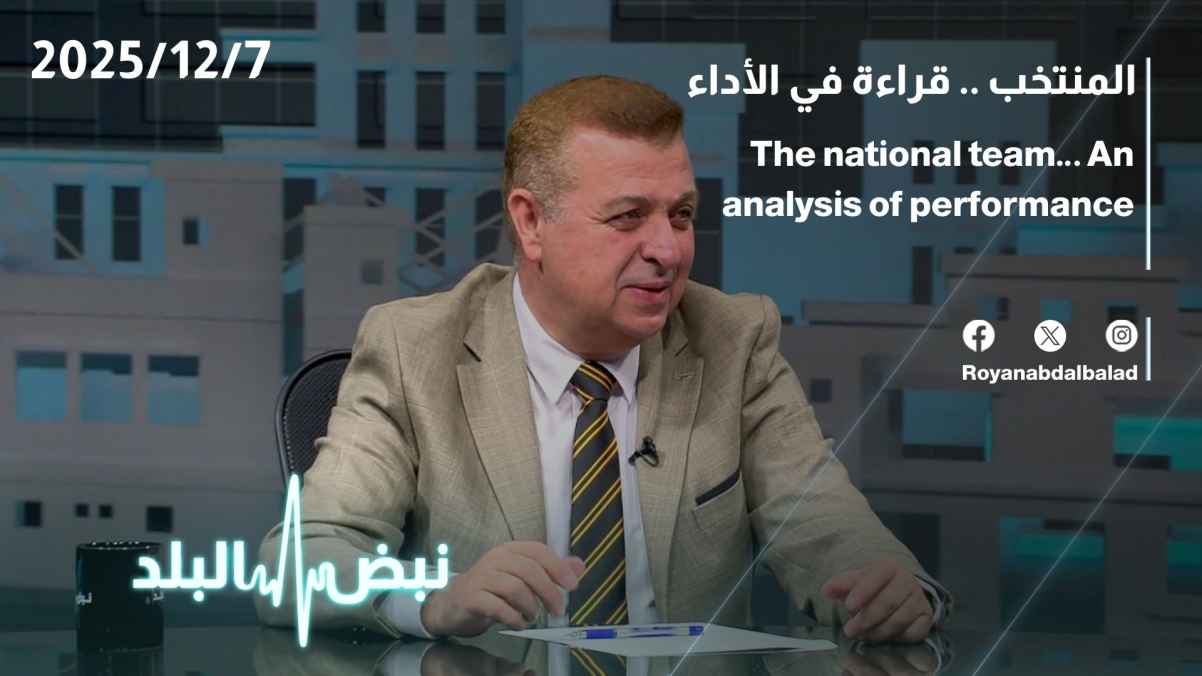 2025/12/7

المنتخب .. قراءة في الأداء

The national team... An analysis of performance

Royanabdalbalad

نبض البلد